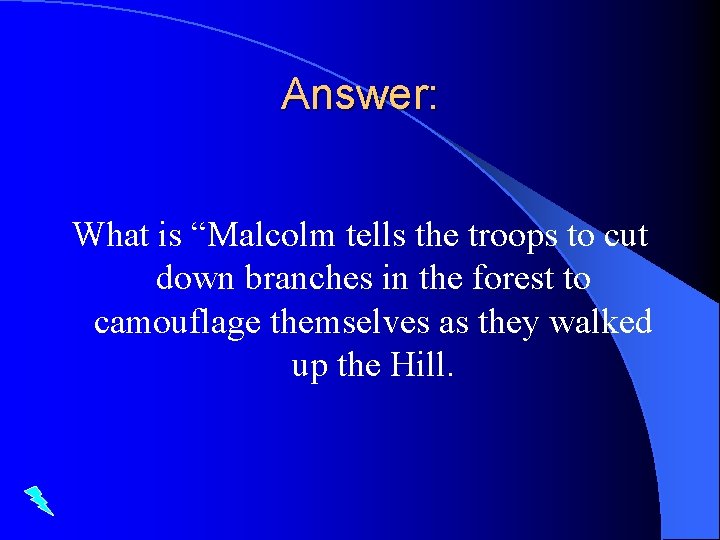 Answer:

What is “Malcolm tells the troops to cut down branches in the forest to camouflage themselves as they walked up the Hill.